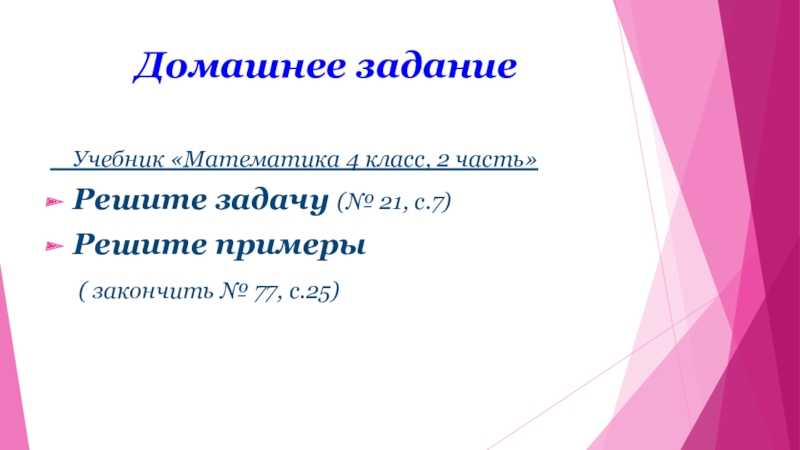 Домашнее задание

Учебник «Математика 4 класс, 2 часть»

Решите задачу (№ 21, с.7)

Решите примеры

( закончить № 77, с.25)